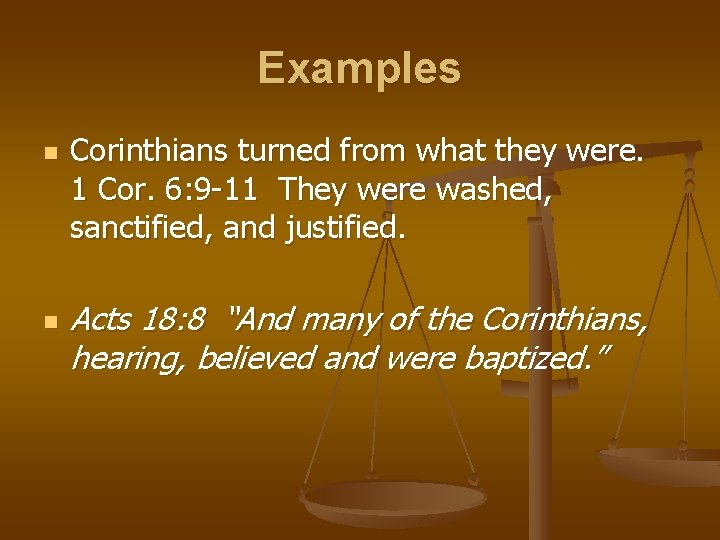 Examples

Corinthians turned from what they were. 1 Cor. 6:9-11 They were washed, sanctified, and justified.

Acts 18:8 "And many of the Corinthians, hearing, believed and were baptized."